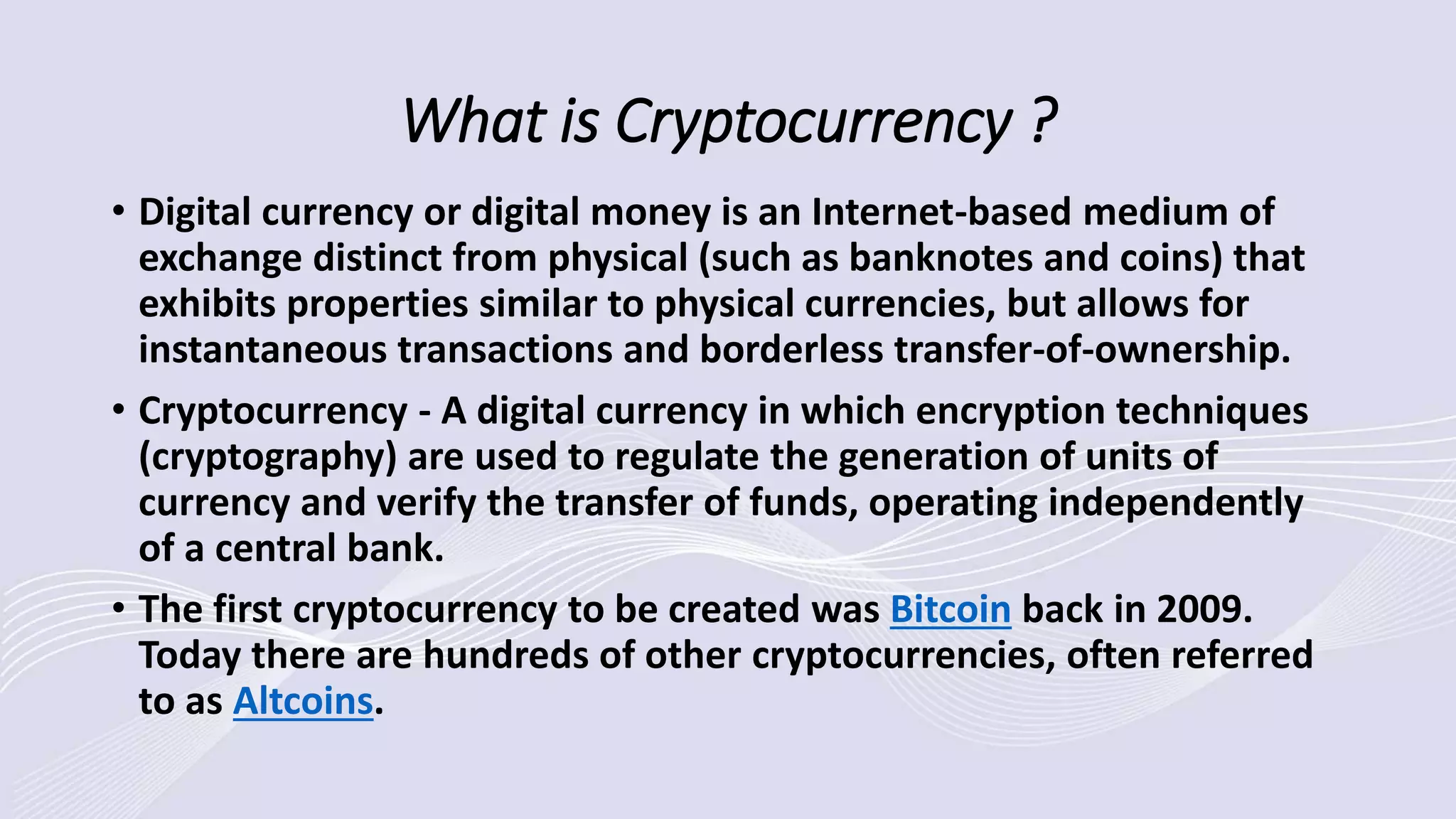 What is Cryptocurrency ?

• Digital currency or digital money is an Internet-based medium of exchange distinct from physical (such as banknotes and coins) that exhibits properties similar to physical currencies, but allows for instantaneous transactions and borderless transfer-of-ownership.

• Cryptocurrency - A digital currency in which encryption techniques (cryptography) are used to regulate the generation of units of currency and verify the transfer of funds, operating independently of a central bank.

• The first cryptocurrency to be created was Bitcoin back in 2009. Today there are hundreds of other cryptocurrencies, often referred to as Altcoins.